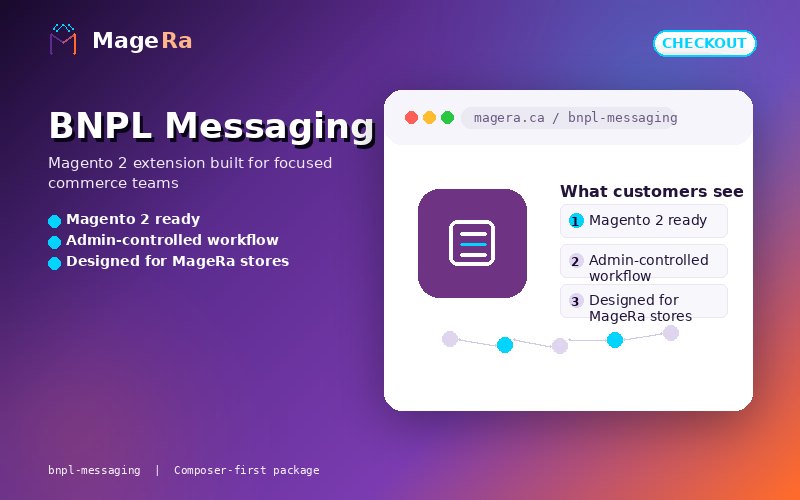 MageRa

CHECKOUT

BNPL Messaging

Magento 2 extension built for focused commerce teams

Magento 2 ready
Admin-controlled workflow
Designed for MageRa stores

magera.ca / bnpl-messaging

What customers see

1 Magento 2 ready

2 Admin-controlled workflow

3 Designed for MageRa stores

bnpl-messaging | Composer-first package